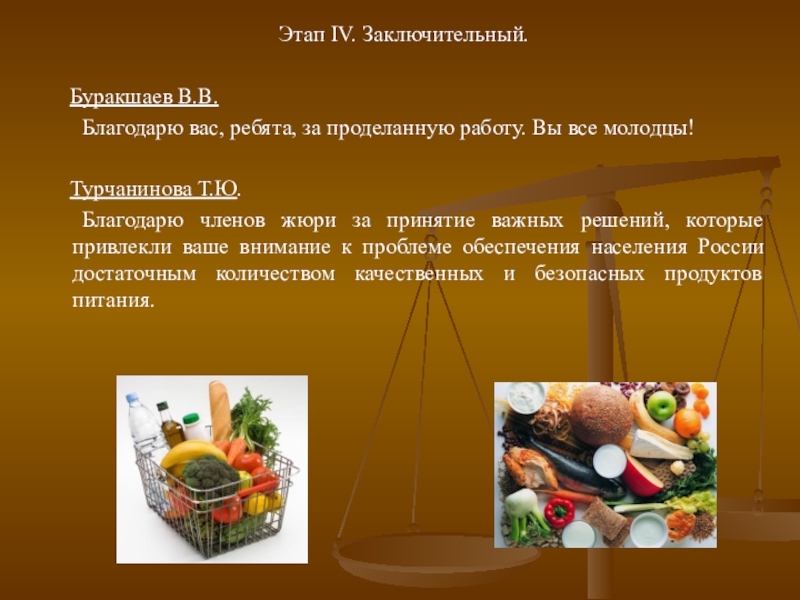 Этап IV. Заключительный.

Буракшаев В.В.

Благодарю вас, ребята, за проделанную работу. Вы все молодцы!

Турчанинова Т.Ю.

Благодарю членов жюри за принятие важных решений, которые привлекли ваше внимание к проблеме обеспечения населения России достаточным количеством качественных и безопасных продуктов питания.